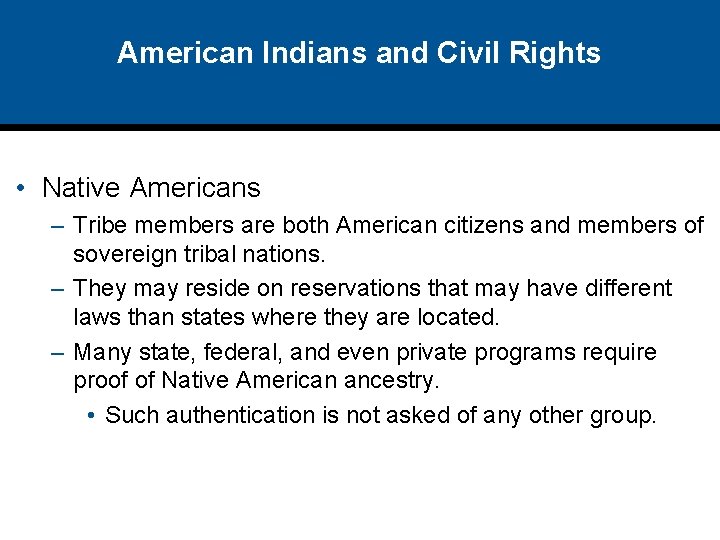 American Indians and Civil Rights

• Native Americans

– Tribe members are both American citizens and members of sovereign tribal nations.

– They may reside on reservations that may have different laws than states where they are located.

– Many state, federal, and even private programs require proof of Native American ancestry.

• Such authentication is not asked of any other group.